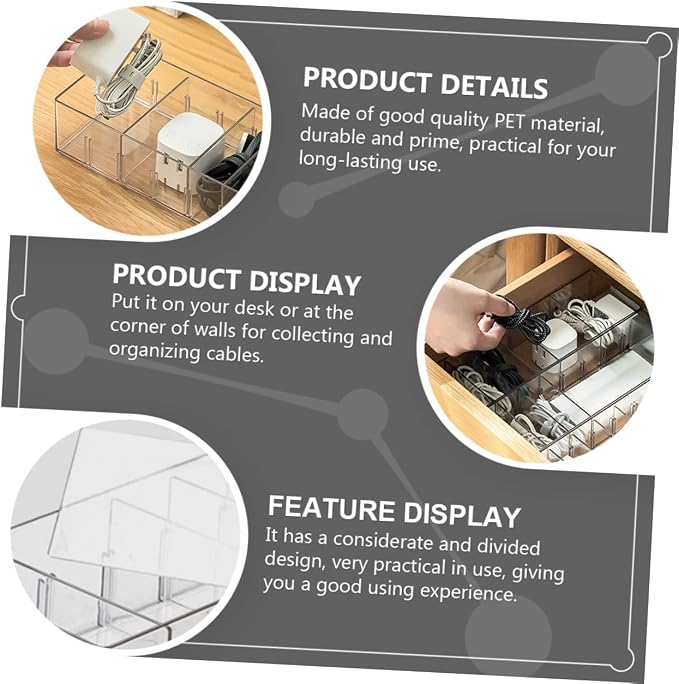 PRODUCT DETAILS
Made of good quality PET material, durable and prime, practical for your long-lasting use.

PRODUCT DISPLAY
Put it on your desk or at the corner of walls for collecting and organizing cables.

FEATURE DISPLAY
It has a considerate and divided design, very practical in use, giving you a good using experience.